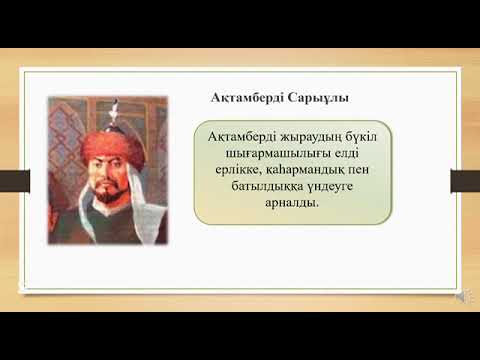 Ақтамберді Сарыұлы

Ақтамберді жыраудың бүкіл шығармашылығы елді ерлікке, қаһармандық пен батылдыққа үндеуге арналды.